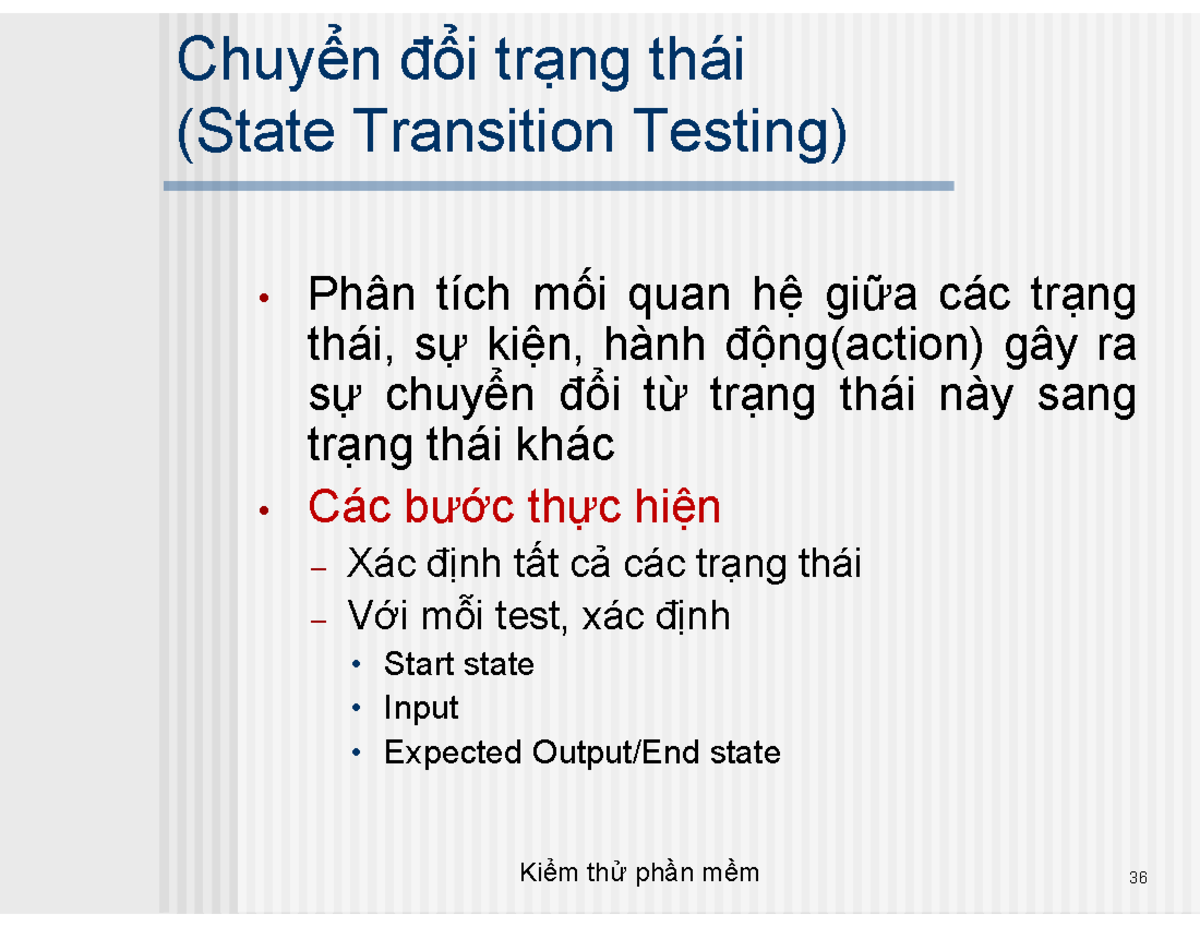 Chuyển đổi trạng thái (State Transition Testing)

• Phân tích mối quan hệ giữa các trạng thái, sự kiện, hành động(action) gây ra sự chuyển đổi từ trạng thái này sang trạng thái khác

• Các bước thực hiện

– Xác định tất cả các trạng thái

– Với mỗi test, xác định

• Start state

• Input

• Expected Output/End state

Kiểm thử phần mềm

36